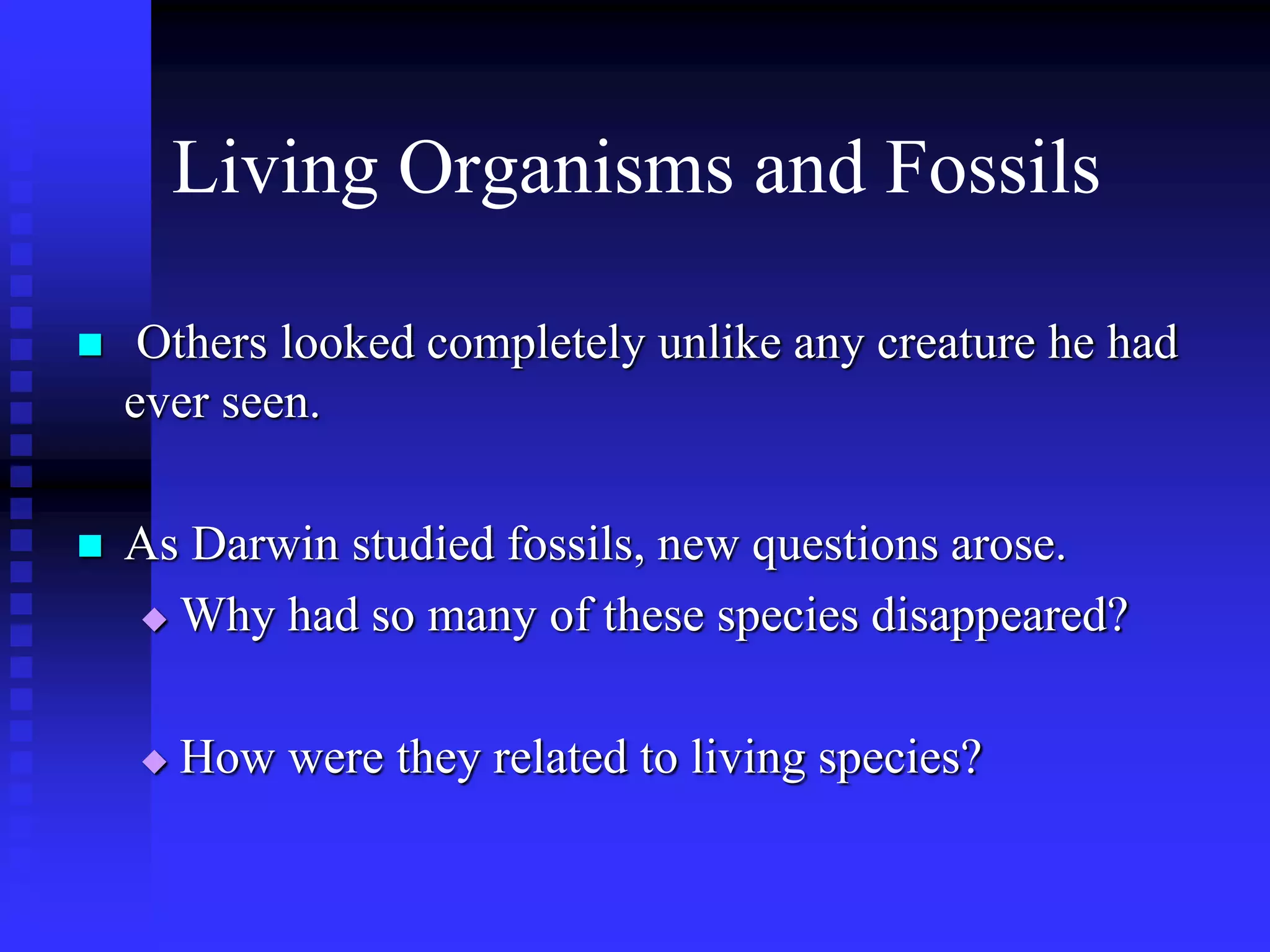 Living Organisms and Fossils

Others looked completely unlike any creature he had ever seen.

As Darwin studied fossils, new questions arose.

Why had so many of these species disappeared?

How were they related to living species?